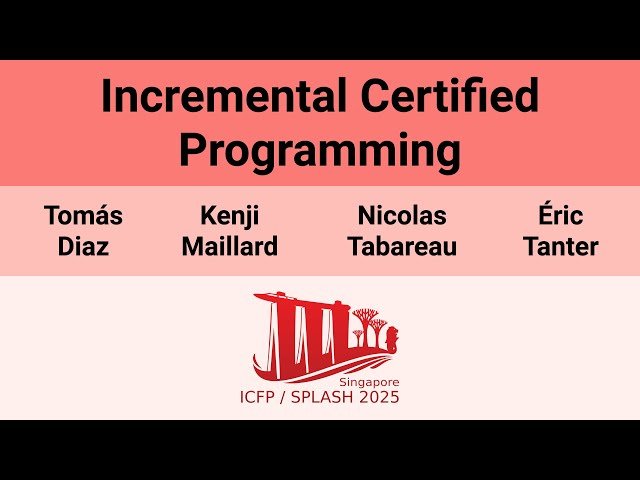 Incremental Certified Programming

Tomás Diaz

Kenji Maillard

Nicolas Tabareau

Éric Tanter

Singapore
ICFP / SPLASH 2025